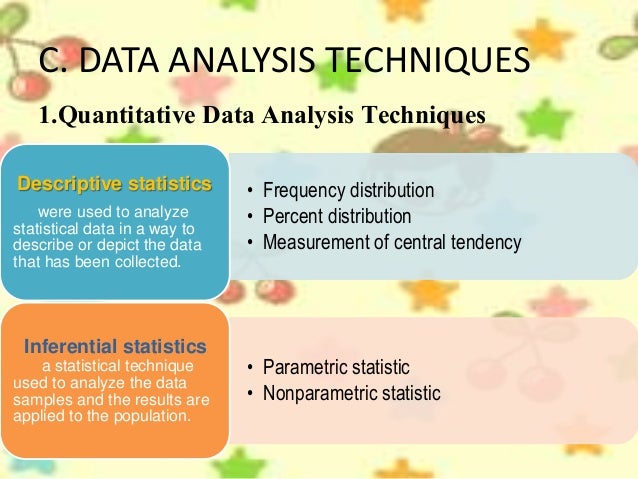 C. DATA ANALYSIS TECHNIQUES

1.Quantitative Data Analysis Techniques

Descriptive statistics
were used to analyze statistical data in a way to describe or depict the data that has been collected.

• Frequency distribution
• Percent distribution
• Measurement of central tendency

Inferential statistics
a statistical technique used to analyze the data samples and the results are applied to the population.

• Parametric statistic
• Nonparametric statistic